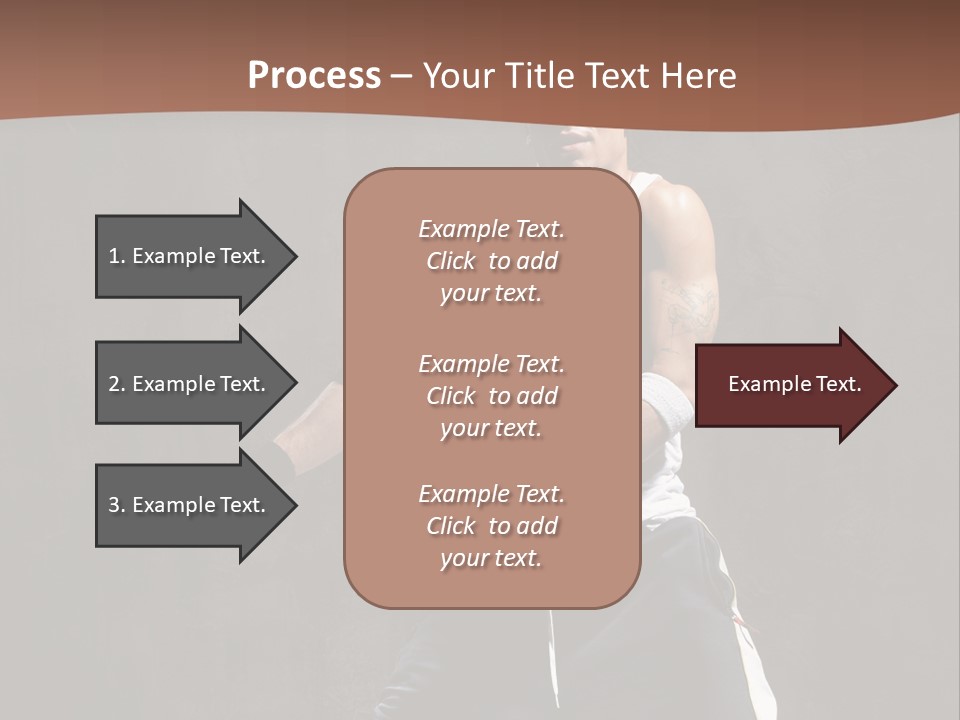 Process – Your Title Text Here

1. Example Text.

2. Example Text.

3. Example Text.

Example Text. Click to add your text.

Example Text. Click to add your text.

Example Text. Click to add your text.

Example Text.